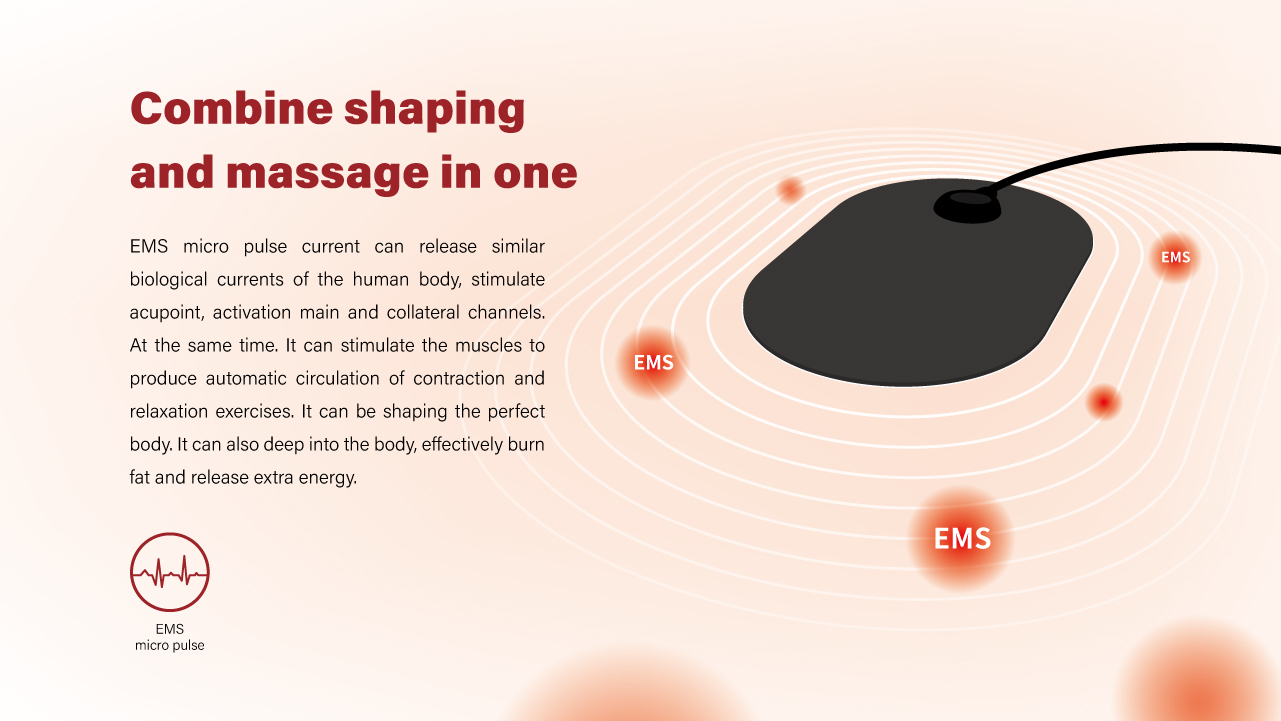 Combine shaping and massage in one

EMS micro pulse current can release similar biological currents of the human body, stimulate acupoint, activation main and collateral channels. At the same time. It can stimulate the muscles to produce automatic circulation of contraction and relaxation exercises. It can be shaping the perfect body. It can also deep into the body, effectively burn fat and release extra energy.

EMS
micro pulse

EMS

EMS

EMS